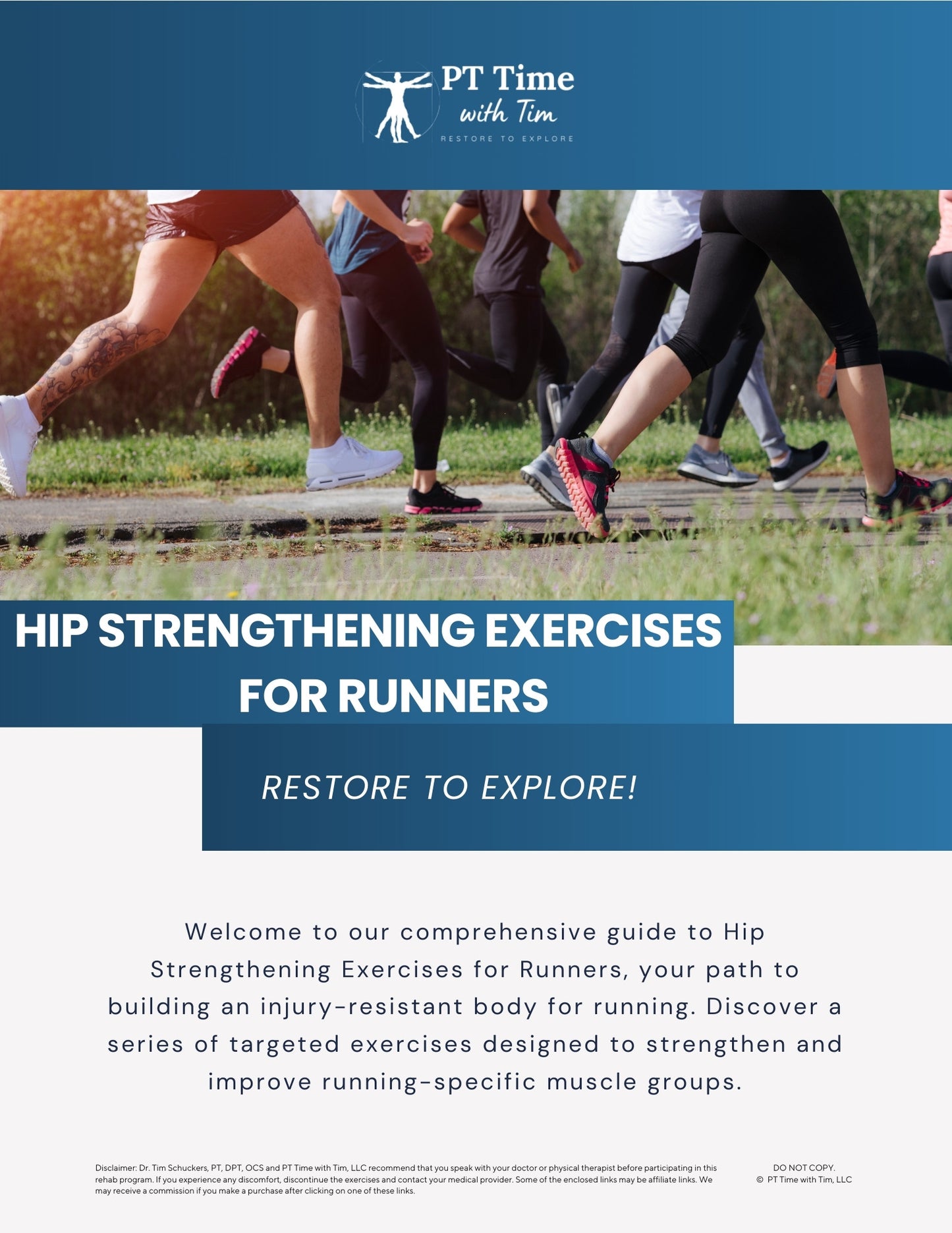 PT Time
with Tim
RESTORE TO EXPLORE

HIP STRENGTHENING EXERCISES FOR RUNNERS

RESTORE TO EXPLORE!

Welcome to our comprehensive guide to Hip Strengthening Exercises for Runners, your path to building an injury-resistant body for running. Discover a series of targeted exercises designed to strengthen and improve running-specific muscle groups.

Disclaimer: Dr. Tim Schuckers, PT, DPT, OCS and PT Time with Tim, LLC recommend that you speak with your doctor or physical therapist before participating in this rehab program. If you experience any discomfort, discontinue the exercises and contact your medical provider. Some of the enclosed links may be affiliate links. We may receive a commission if you make a purchase after clicking on one of these links.

DO NOT COPY.
© PT Time with Tim, LLC